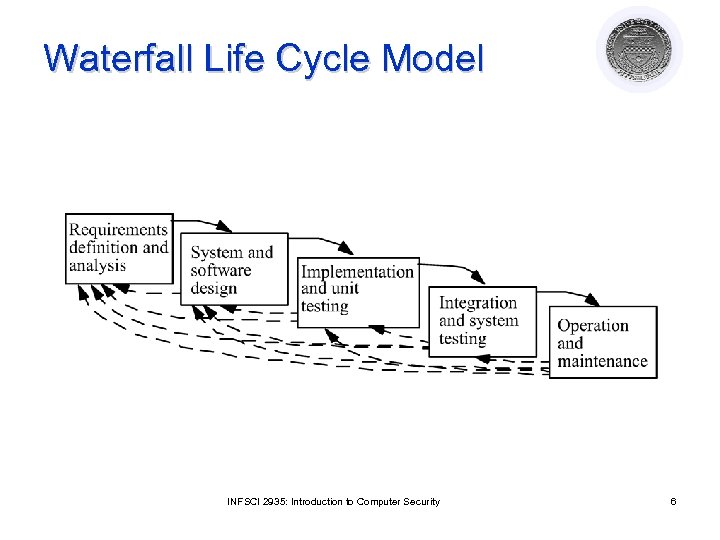 Waterfall Life Cycle Model

Requirements definition and analysis

System and software design

Implementation and unit testing

Integration and system testing

Operation and maintenance

INFSCI 2935: Introduction to Computer Security

6